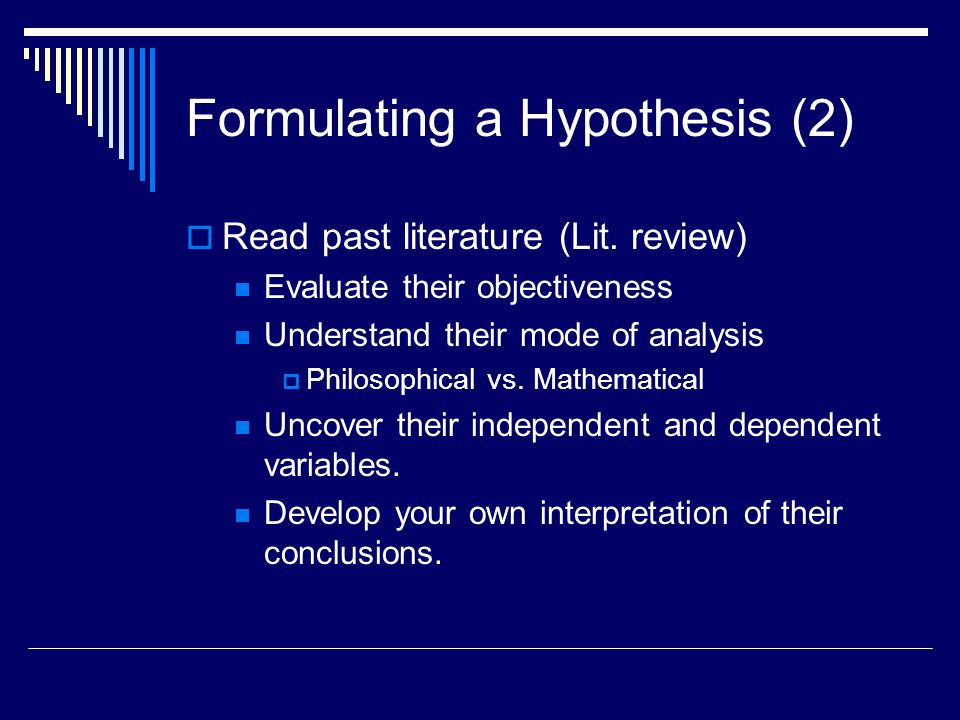 Formulating a Hypothesis (2)

Read past literature (Lit. review)

Evaluate their objectiveness

Understand their mode of analysis

Philosophical vs. Mathematical

Uncover their independent and dependent variables.

Develop your own interpretation of their conclusions.